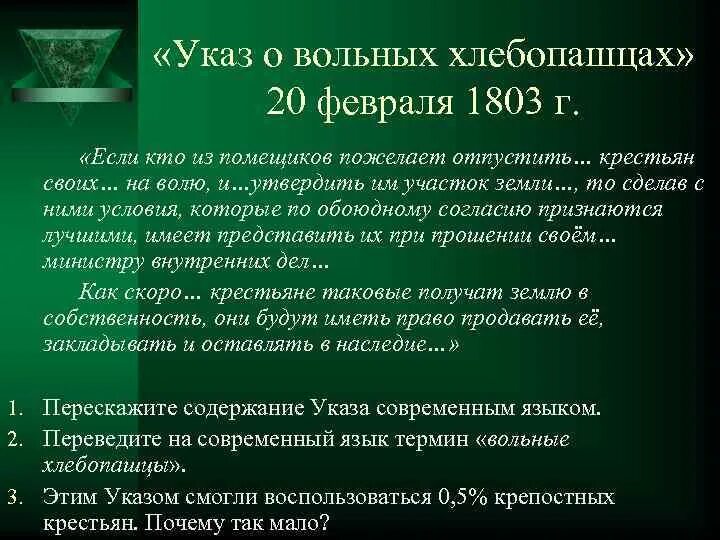 «Указ о вольных хлебопашцах» 20 февраля 1803 г.

«Если кто из помещиков пожелает отпустить… крестьян своих… на волю, и…утвердить им участок земли…, то сделав с ними условия, которые по обоюдному согласию признаются лучшими, имеет представить их при прошении своём… министру внутренних дел…

Как скоро… крестьяне таковые получат землю в собственность, они будут иметь право продавать её, закладывать и оставлять в наследие…»

1. Перескажите содержание Указа современным языком.
2. Переведите на современный язык термин «вольные хлебопашцы».
3. Этим Указом смогли воспользоваться 0,5% крепостных крестьян. Почему так мало?